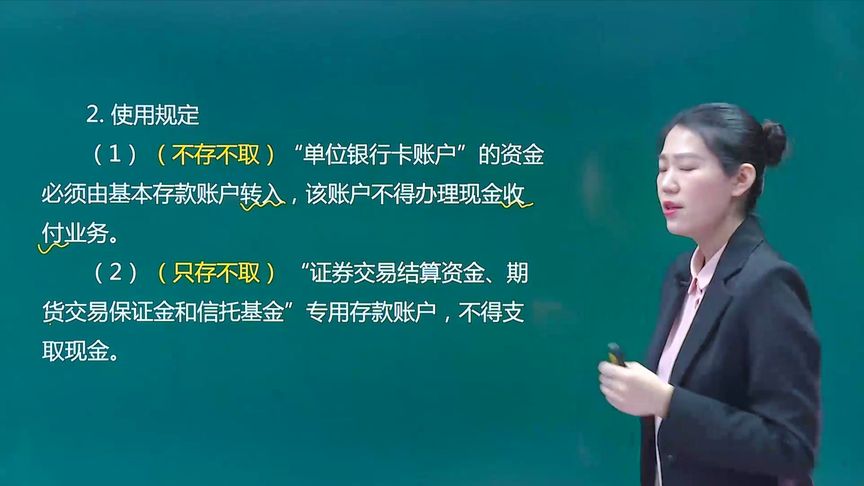 2. 使用规定

（1）（不存不取）“单位银行卡账户”的资金必须由基本存款账户转入，该账户不得办理现金收付业务。

（2）（只存不取）“证券交易结算资金、期货交易保证金和信托基金”专用存款账户，不得支取现金。